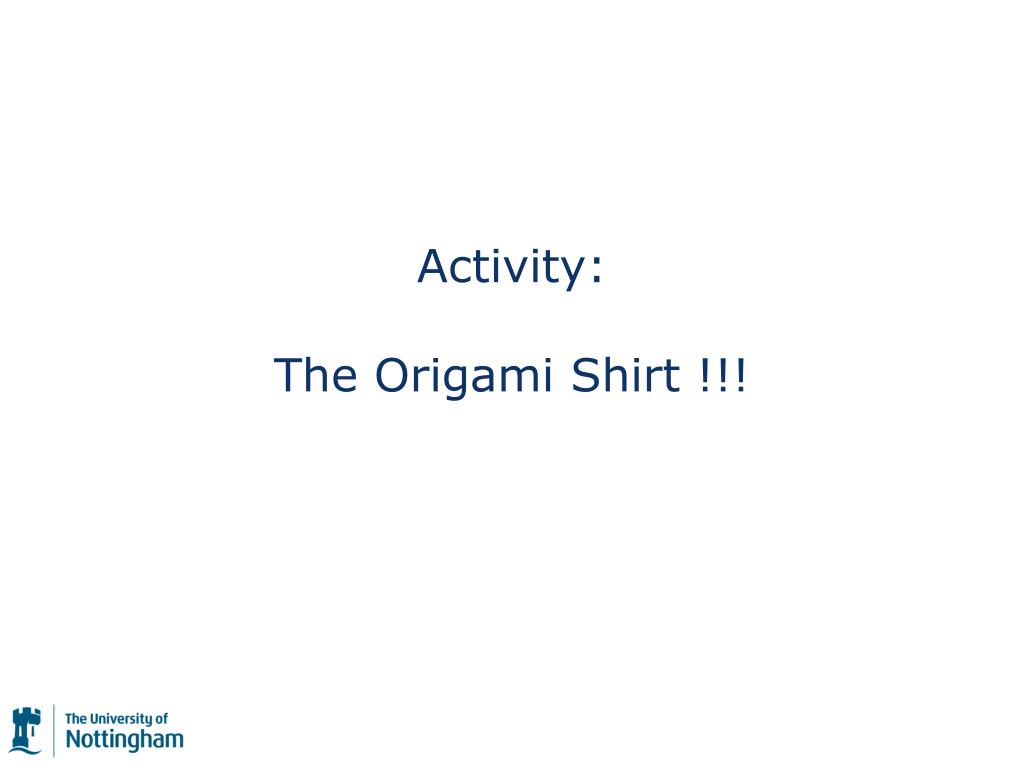 Activity:

The Origami Shirt !!!

The University of
Nottingham